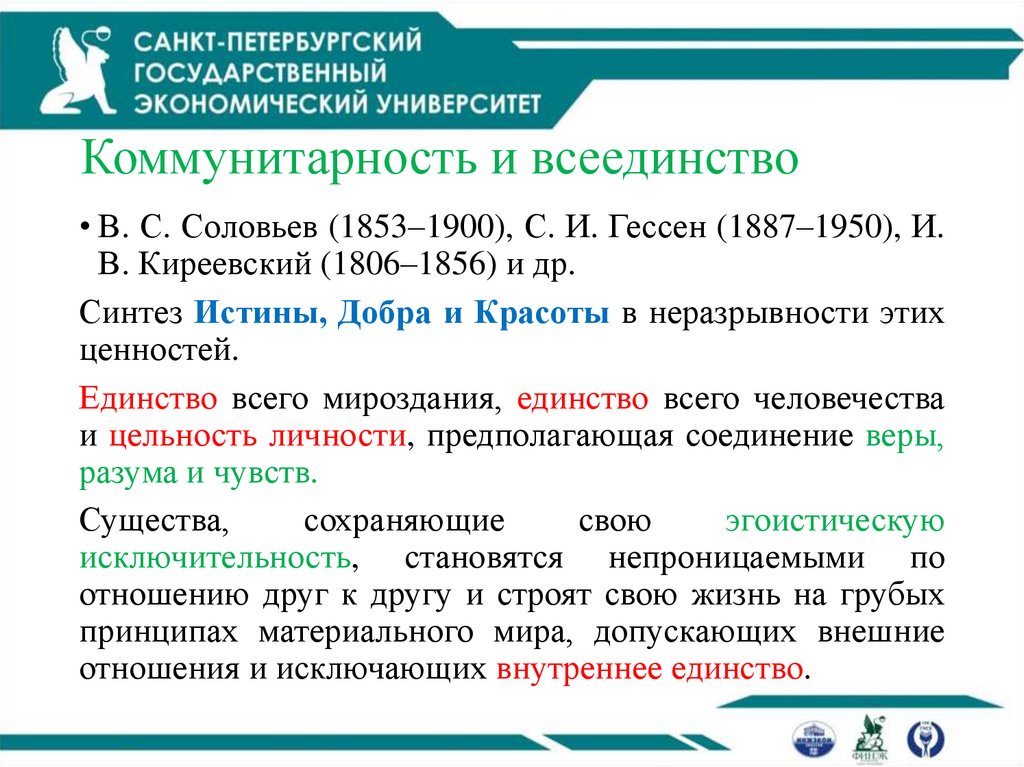 САНКТ-ПЕТЕРБУРГСКИЙ ГОСУДАРСТВЕННЫЙ ЭКОНОМИЧЕСКИЙ УНИВЕРСИТЕТ

Коммунитарность и всеединство

• В. С. Соловьев (1853–1900), С. И. Гессен (1887–1950), И. В. Киреевский (1806–1856) и др.

Синтез Истины, Добра и Красоты в неразрывности этих ценностей.

Единство всего мироздания, единство всего человечества и цельность личности, предполагающая соединение веры, разума и чувств.

Существа, сохраняющие свою эгоистическую исключительность, становятся непроницаемыми по отношению друг к другу и строят свою жизнь на грубых принципах материального мира, допускающих внешние отношения и исключающих внутреннее единство.

ФИНЭК